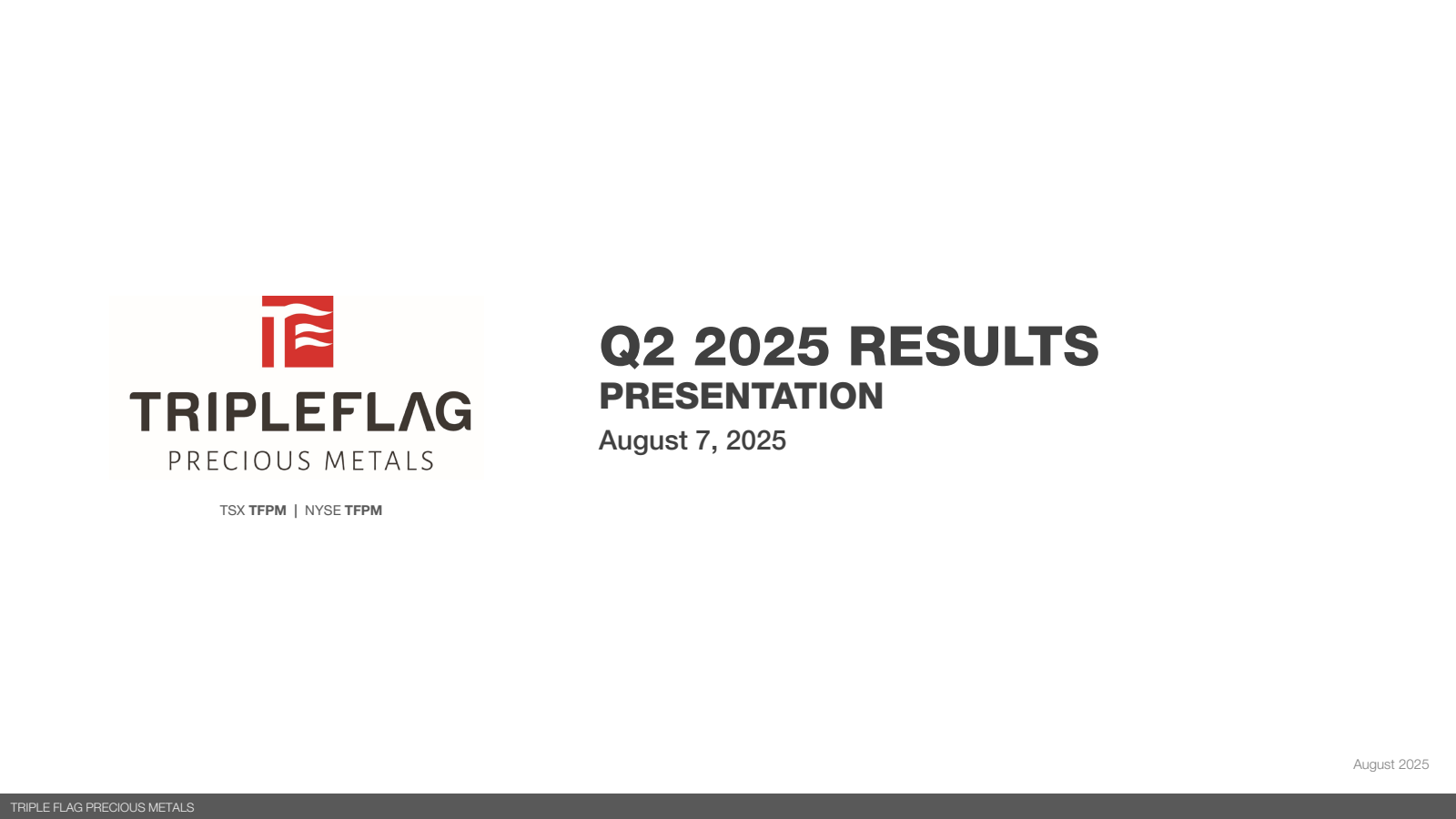 TRIPLEFLAG
PRECIOUS METALS

TSX TFPM | NYSE TFPM

Q2 2025 RESULTS
PRESENTATION
August 7, 2025

August 2025

TRIPLE FLAG PRECIOUS METALS